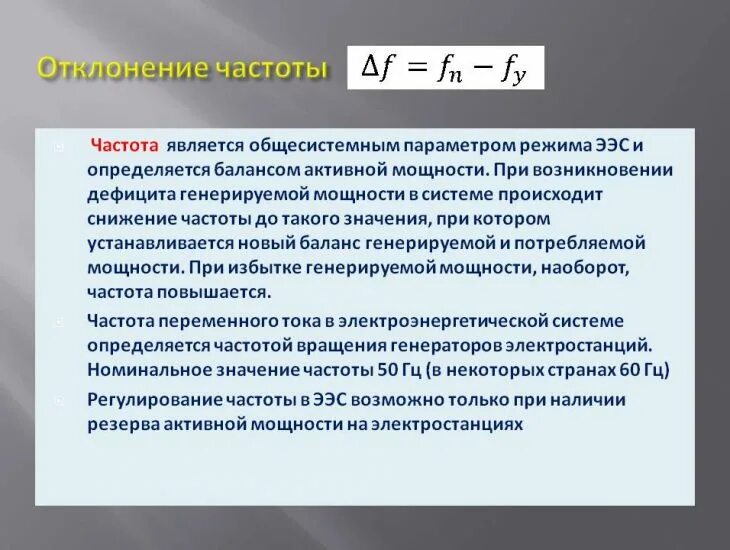 Отклонение частоты $\Delta f = f_n - f_y$

Частота является общесистемным параметром режима ЭЭС и определяется балансом активной мощности. При возникновении дефицита генерируемой мощности в системе происходит снижение частоты до такого значения, при котором устанавливается новый баланс генерируемой и потребляемой мощности. При избытке генерируемой мощности, наоборот, частота повышается.

Частота переменного тока в электроэнергетической системе определяется частотой вращения генераторов электростанций. Номинальное значение частоты 50 Гц (в некоторых странах 60 Гц)

Регулирование частоты в ЭЭС возможно только при наличии резерва активной мощности на электростанциях